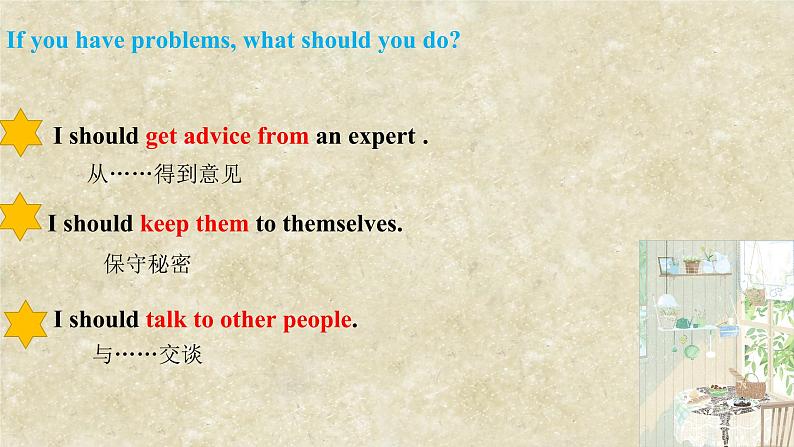 If you have problems, what should you do?

I should get advice from an expert .

从……得到意见

I should keep them to themselves.

保守秘密

I should talk to other people.

与……交谈